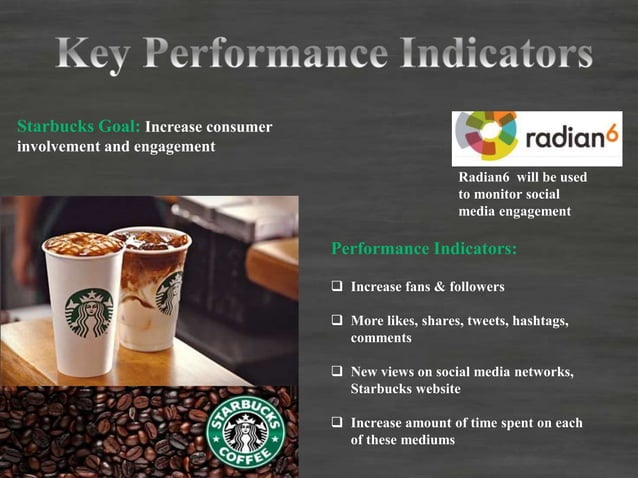 Key Performance Indicators

Starbucks Goal: Increase consumer involvement and engagement

radian6

Radian6 will be used to monitor social media engagement

Performance Indicators:

❑ Increase fans & followers

❑ More likes, shares, tweets, hashtags, comments

❑ New views on social media networks, Starbucks website

❑ Increase amount of time spent on each of these mediums

STARBUCKS COFFEE